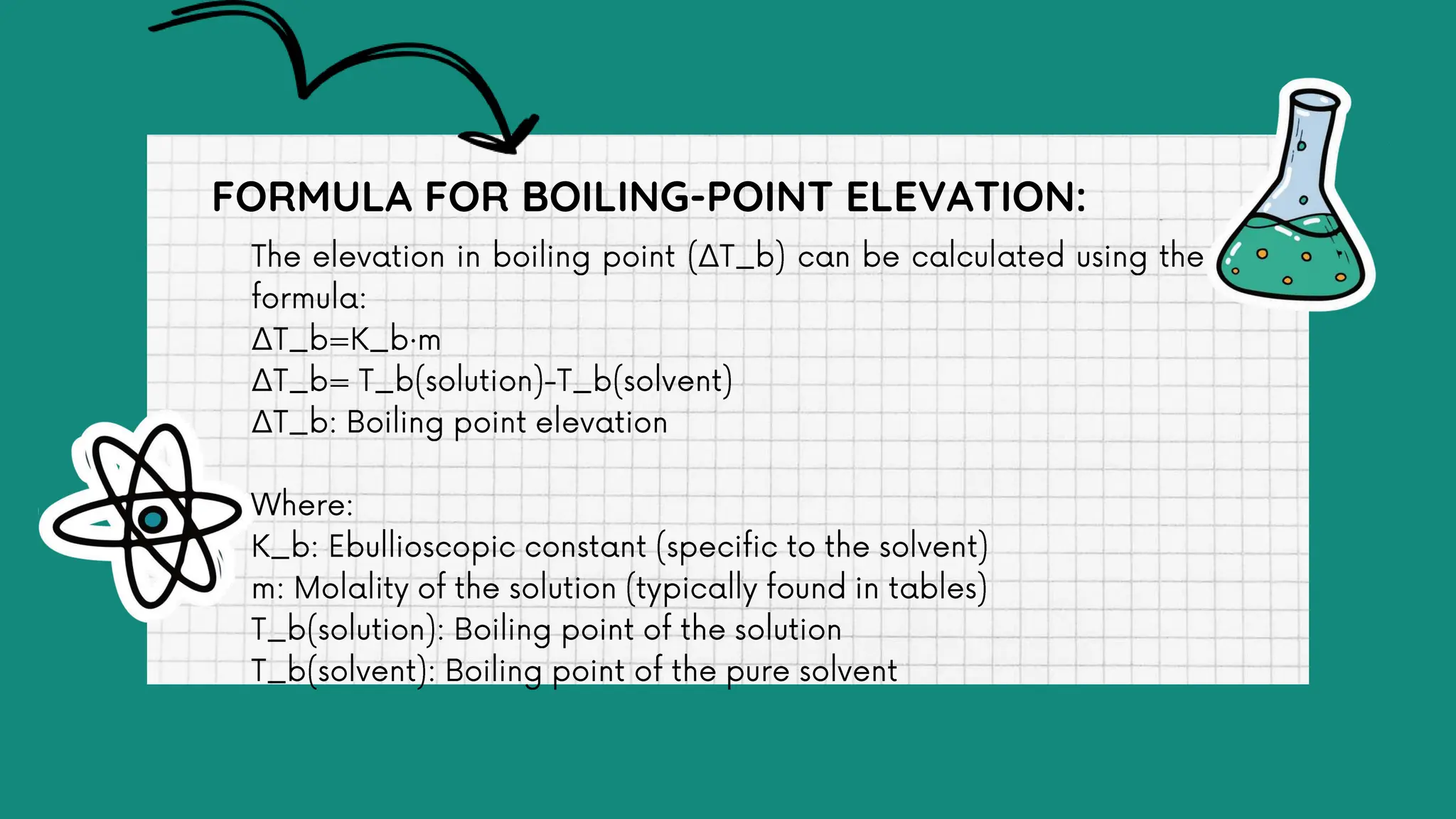 FORMULA FOR BOILING-POINT ELEVATION:

The elevation in boiling point (ΔT_b) can be calculated using the formula:
ΔT_b=K_b·m
ΔT_b= T_b(solution)-T_b(solvent)
ΔT_b: Boiling point elevation

Where:
K_b: Ebullioscopic constant (specific to the solvent)
m: Molality of the solution (typically found in tables)
T_b(solution): Boiling point of the solution
T_b(solvent): Boiling point of the pure solvent